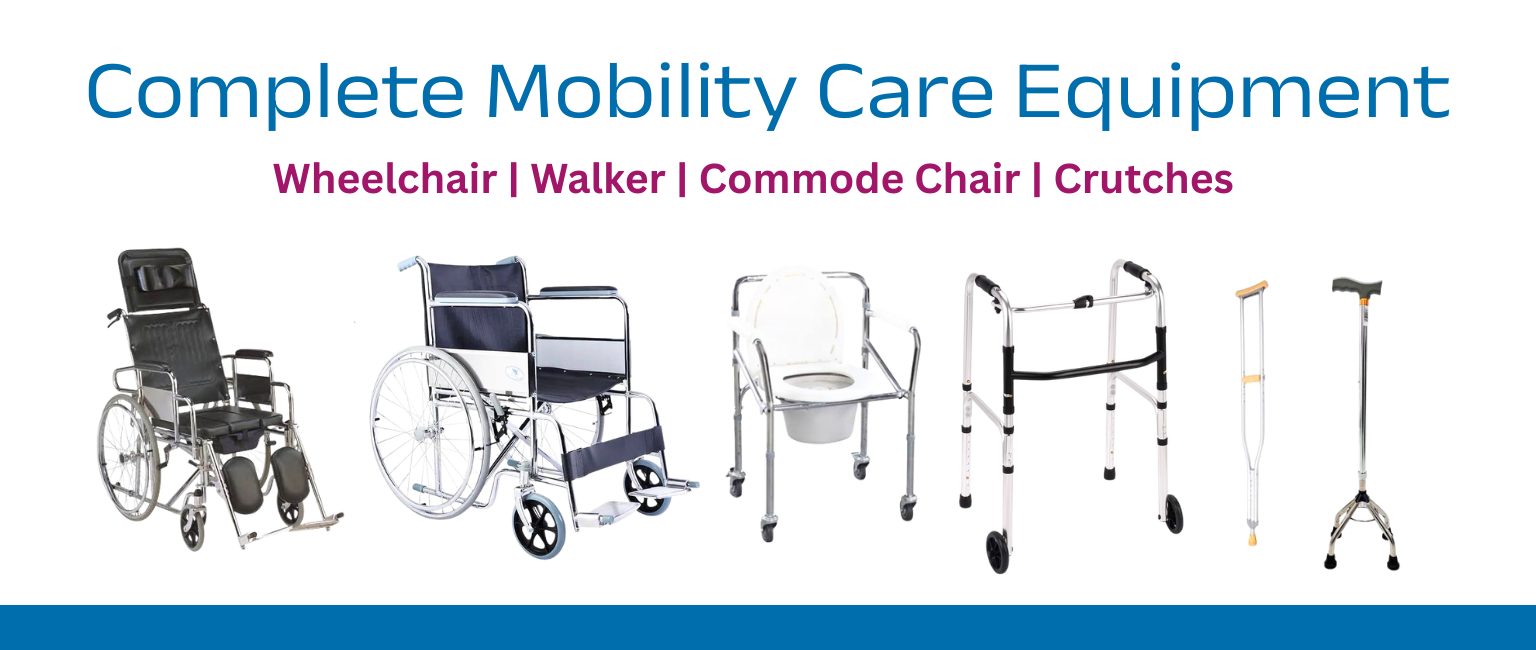 Complete Mobility Care Equipment

Wheelchair | Walker | Commode Chair | Crutches